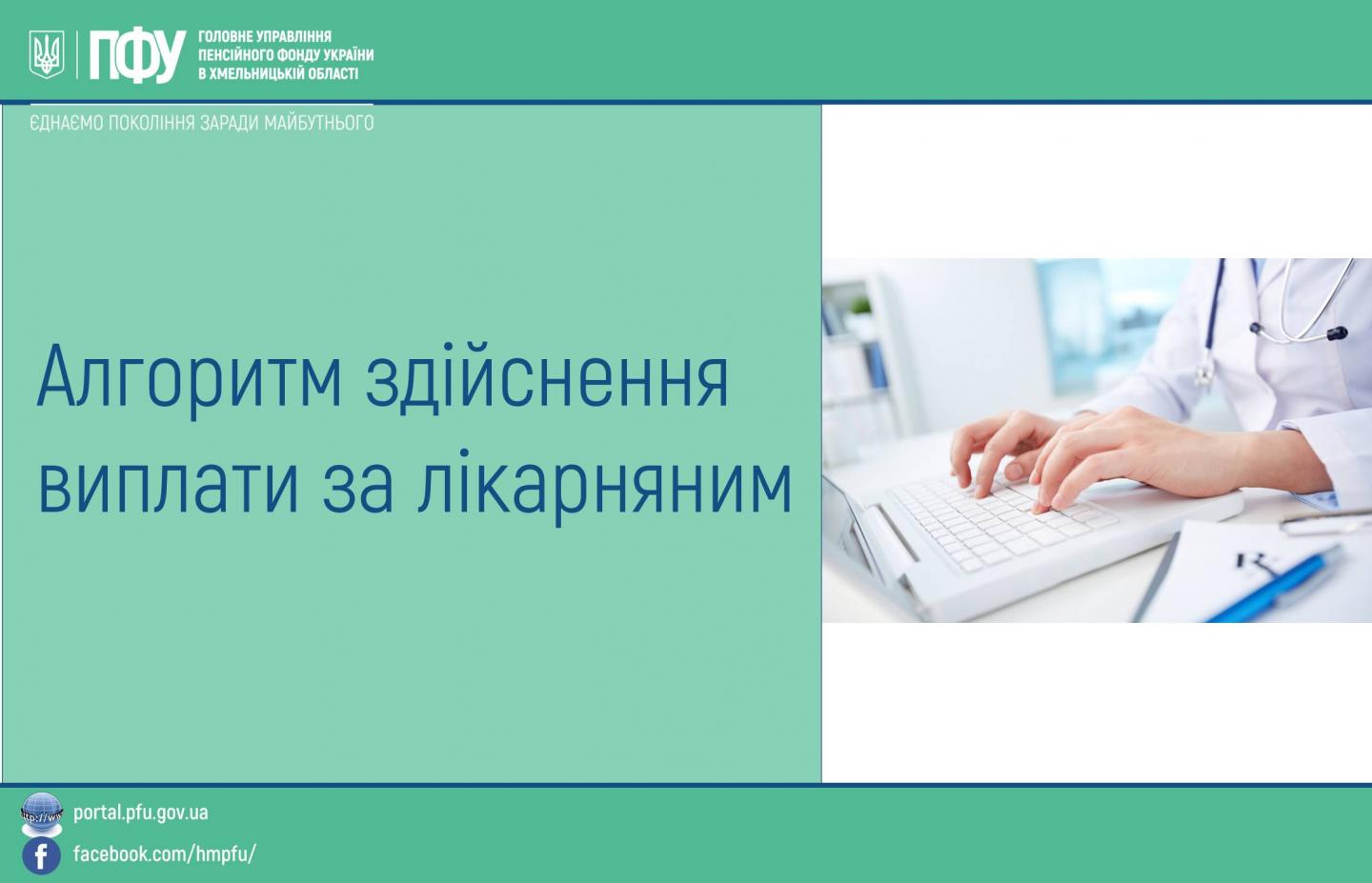 ПФУ ГОЛОВНЕ УПРАВЛІННЯ ПЕНСІЙНОГО ФОНДУ УКРАЇНИ В ХМЕЛЬНИЦЬКІЙ ОБЛАСТІ

ЄДНАЄМО ПОКОЛІННЯ ЗАРАДИ МАЙБУТНЬОГО

Алгоритм здійснення виплати за лікарняним

http://ww

portal.pfu.gov.ua

f

facebook.com/hmpfu/